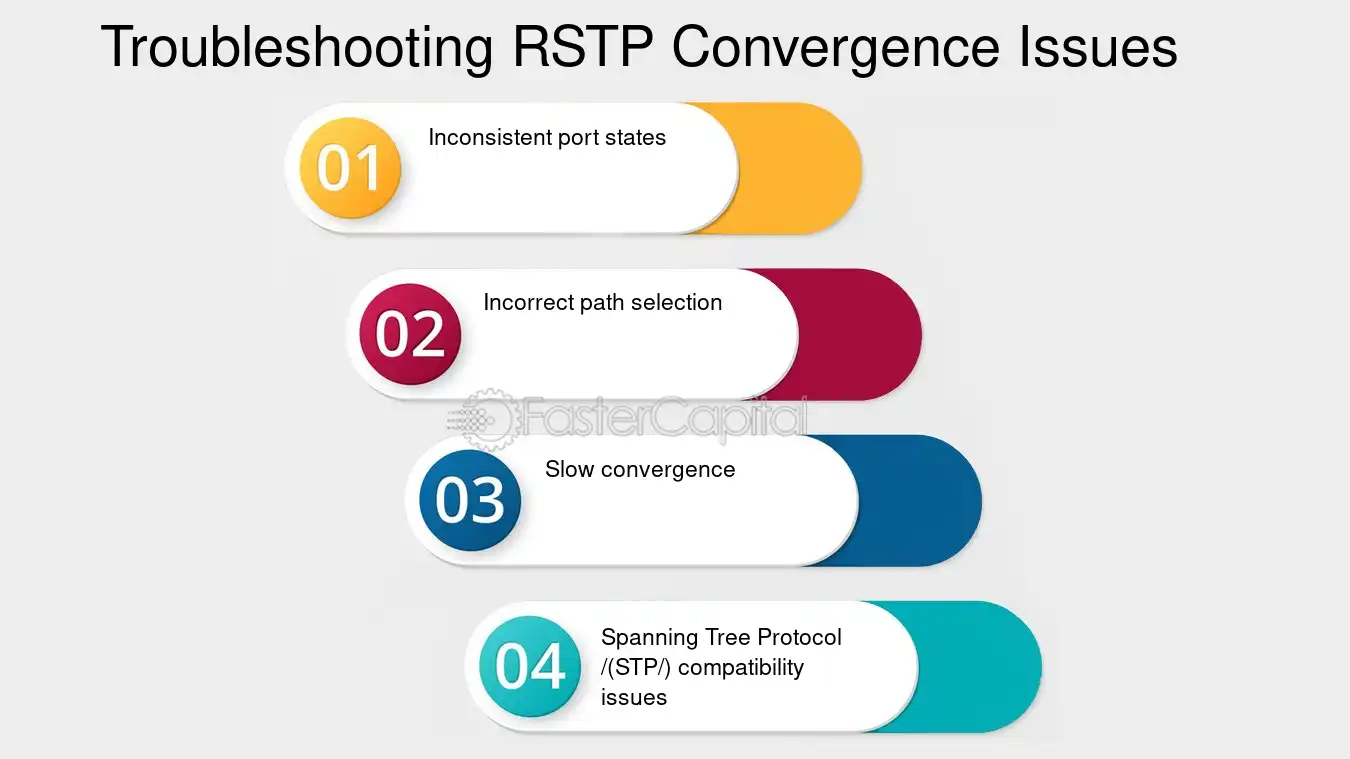 Troubleshooting RSTP Convergence Issues

01 Inconsistent port states

02 Incorrect path selection

FasterCapital

03 Slow convergence

04 Spanning Tree Protocol /(STP/) compatibility issues